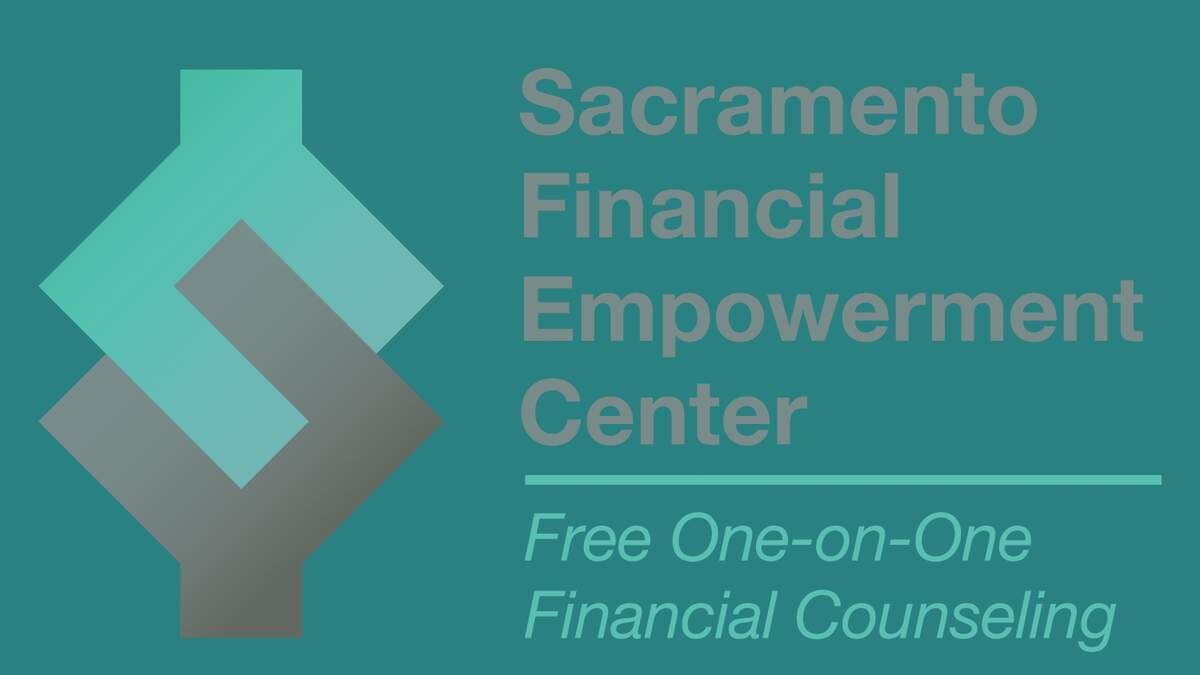 Sacramento Financial Empowerment Center

Free One-on-One Financial Counseling